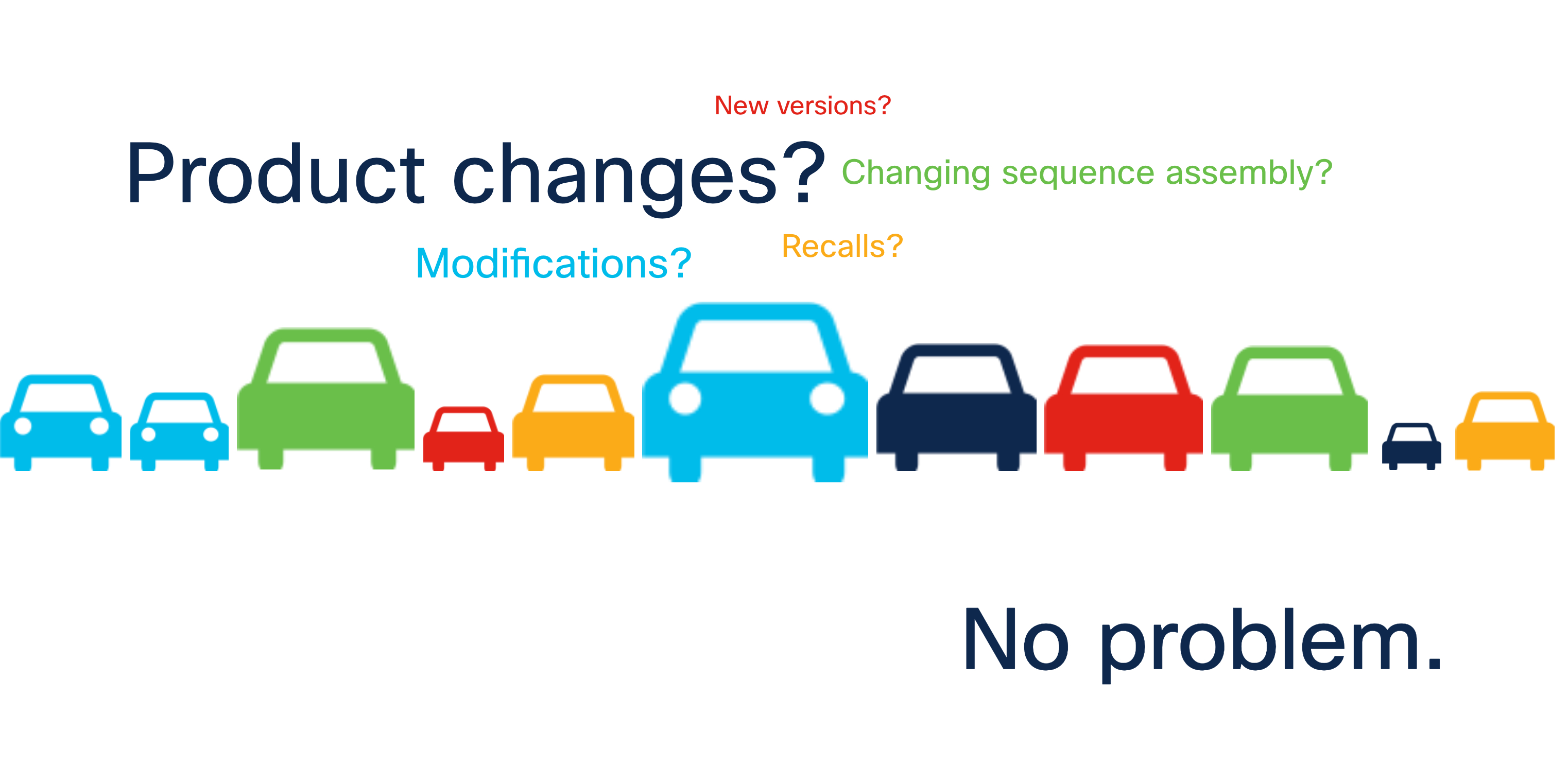 New versions?

Product changes? Changing sequence assembly?

Recalls?

Modifications?

No problem.